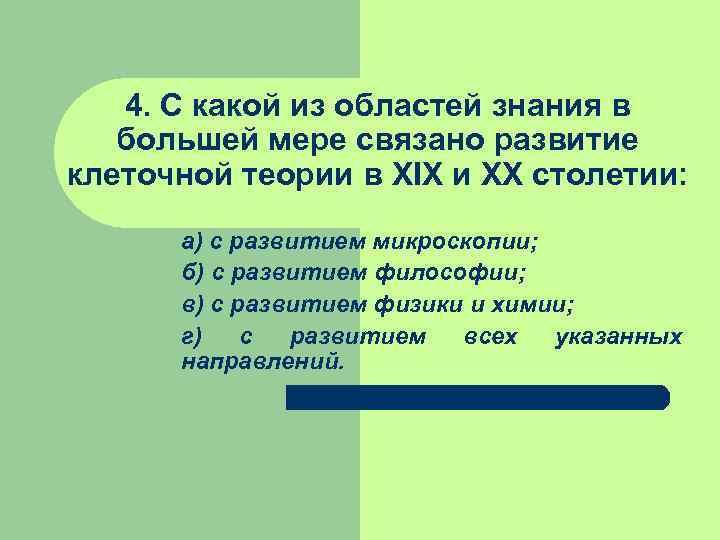 4. С какой из областей знания в большей мере связано развитие клеточной теории в XIX и XX столетии:

а) с развитием микроскопии;

б) с развитием философии;

в) с развитием физики и химии;

г) с развитием всех указанных направлений.